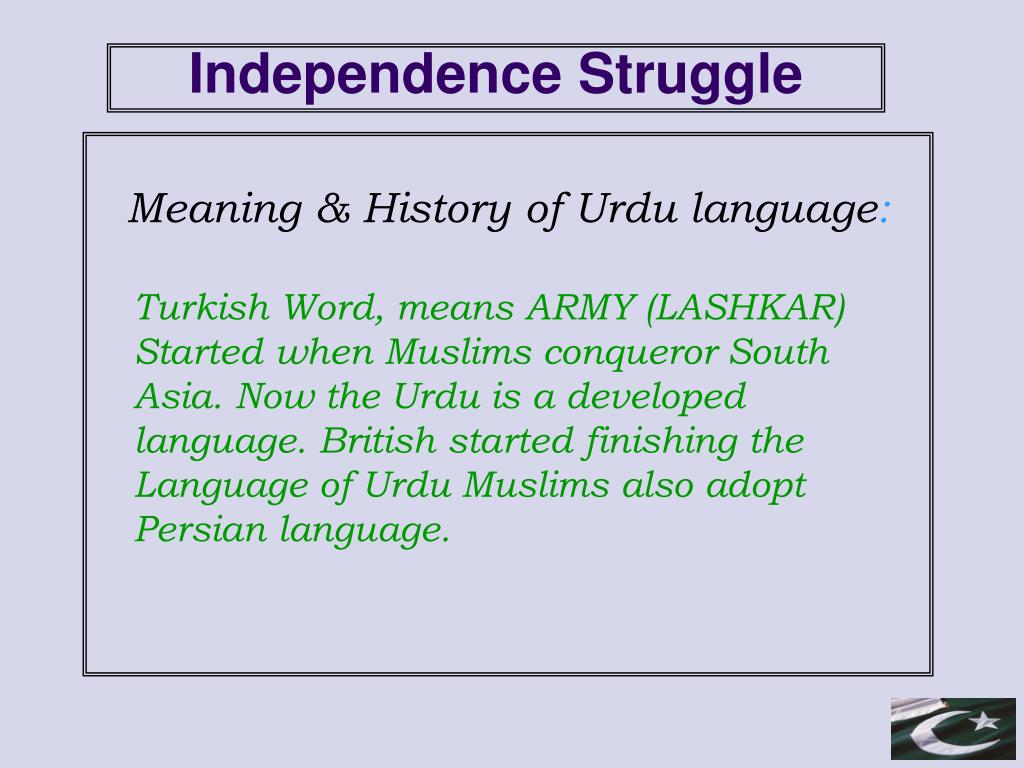 Independence Struggle

Meaning & History of Urdu language:

Turkish Word, means ARMY (LASHKAR) Started when Muslims conqueror South Asia. Now the Urdu is a developed language. British started finishing the Language of Urdu Muslims also adopt Persian language.